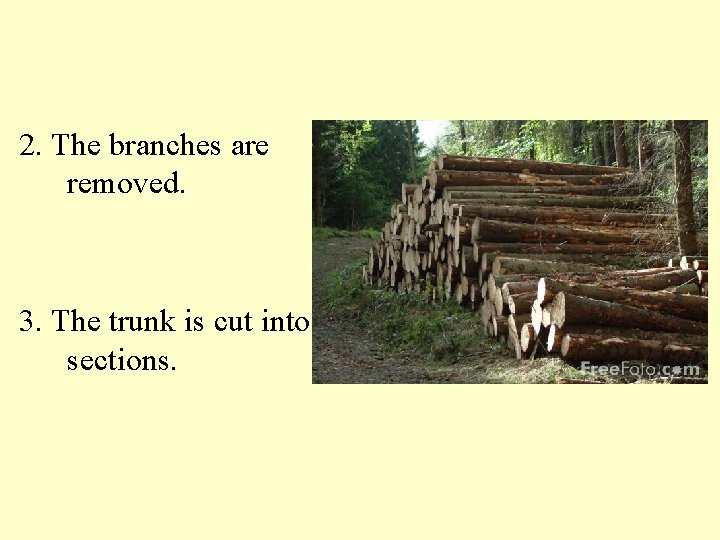 2. The branches are removed.

3. The trunk is cut into sections.

FreeFoto.com